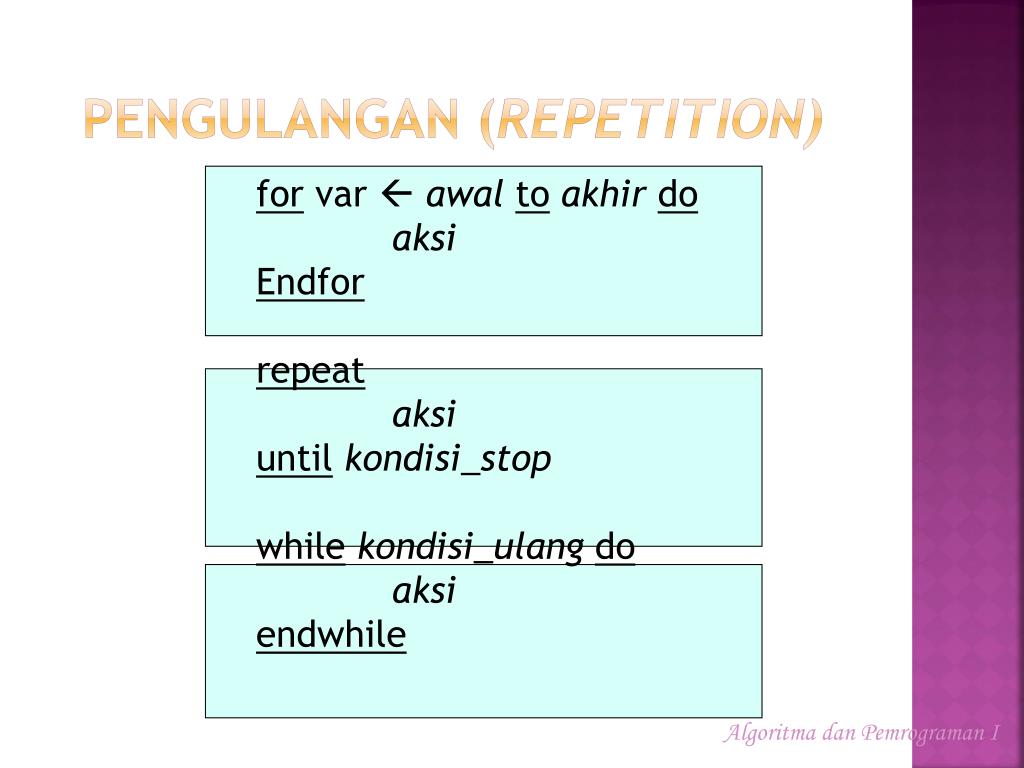 PENGULANGAN (REPETITION)

for var ← awal to akhir do
aksi
Endfor

repeat
aksi
until kondisi_stop

while kondisi_ulang do
aksi
endwhile

Algoritma dan Pemrograman I